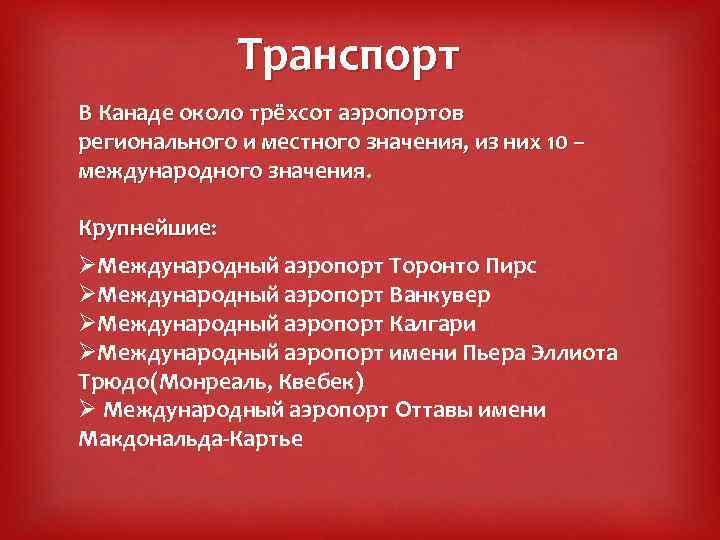 Транспорт

В Канаде около трёхсот аэропортов регионального и местного значения, из них 10 – международного значения.

Крупнейшие:

➢Международный аэропорт Торонто Пирс
➢Международный аэропорт Ванкувер
➢Международный аэропорт Калгари
➢Международный аэропорт имени Пьера Эллиота Трюдо(Монреаль, Квебек)
➢ Международный аэропорт Оттавы имени Макдональда-Картье